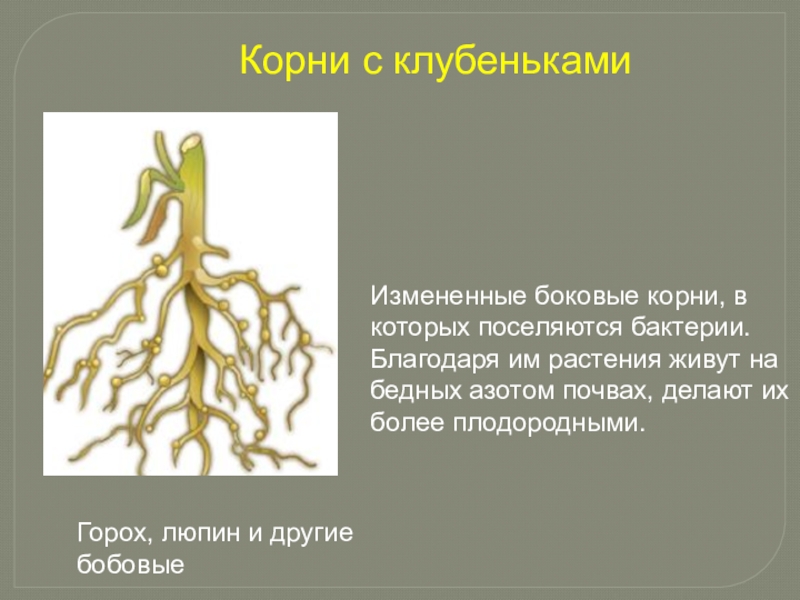 Корни с клубеньками

Измененные боковые корни, в которых поселяются бактерии. Благодаря им растения живут на бедных азотом почвах, делают их более плодородными.

Горох, люпин и другие бобовые